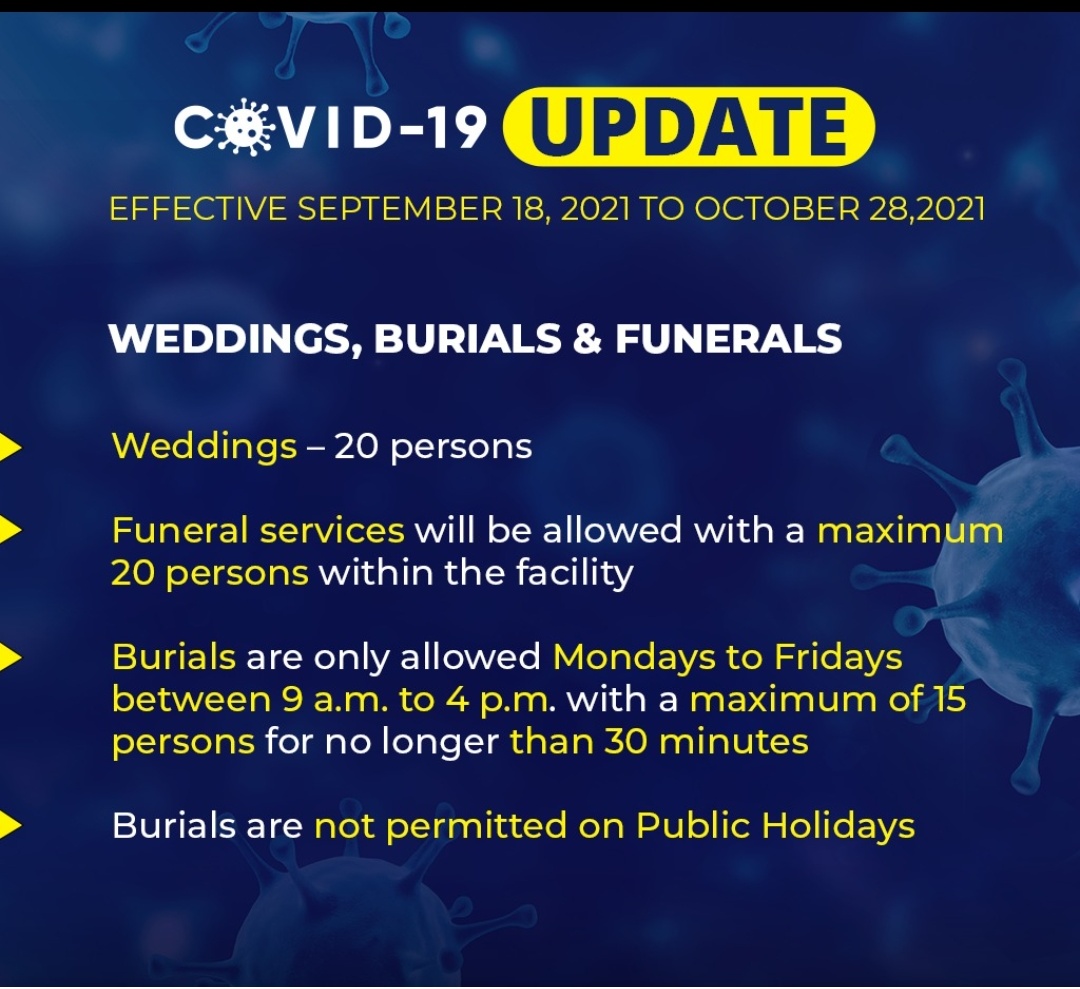 COVID-19 UPDATE

EFFECTIVE SEPTEMBER 18, 2021 TO OCTOBER 28,2021

WEDDINGS, BURIALS & FUNERALS

Weddings – 20 persons

Funeral services will be allowed with a maximum 20 persons within the facility

Burials are only allowed Mondays to Fridays between 9 a.m. to 4 p.m. with a maximum of 15 persons for no longer than 30 minutes

Burials are not permitted on Public Holidays